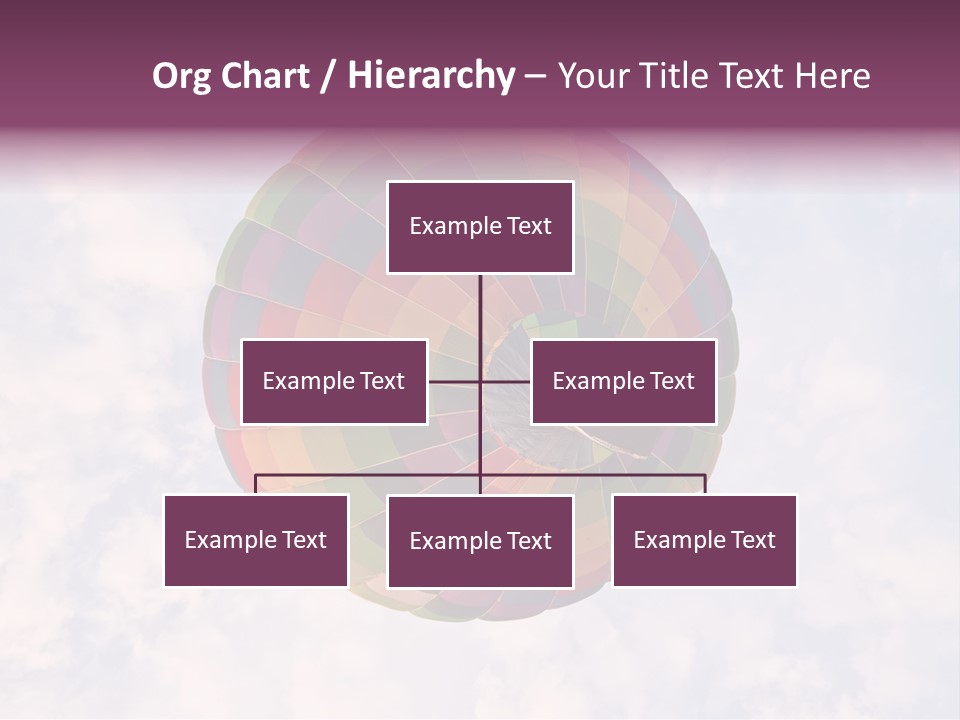 Org Chart / Hierarchy – Your Title Text Here

Example Text

Example Text

Example Text

Example Text

Example Text

Example Text